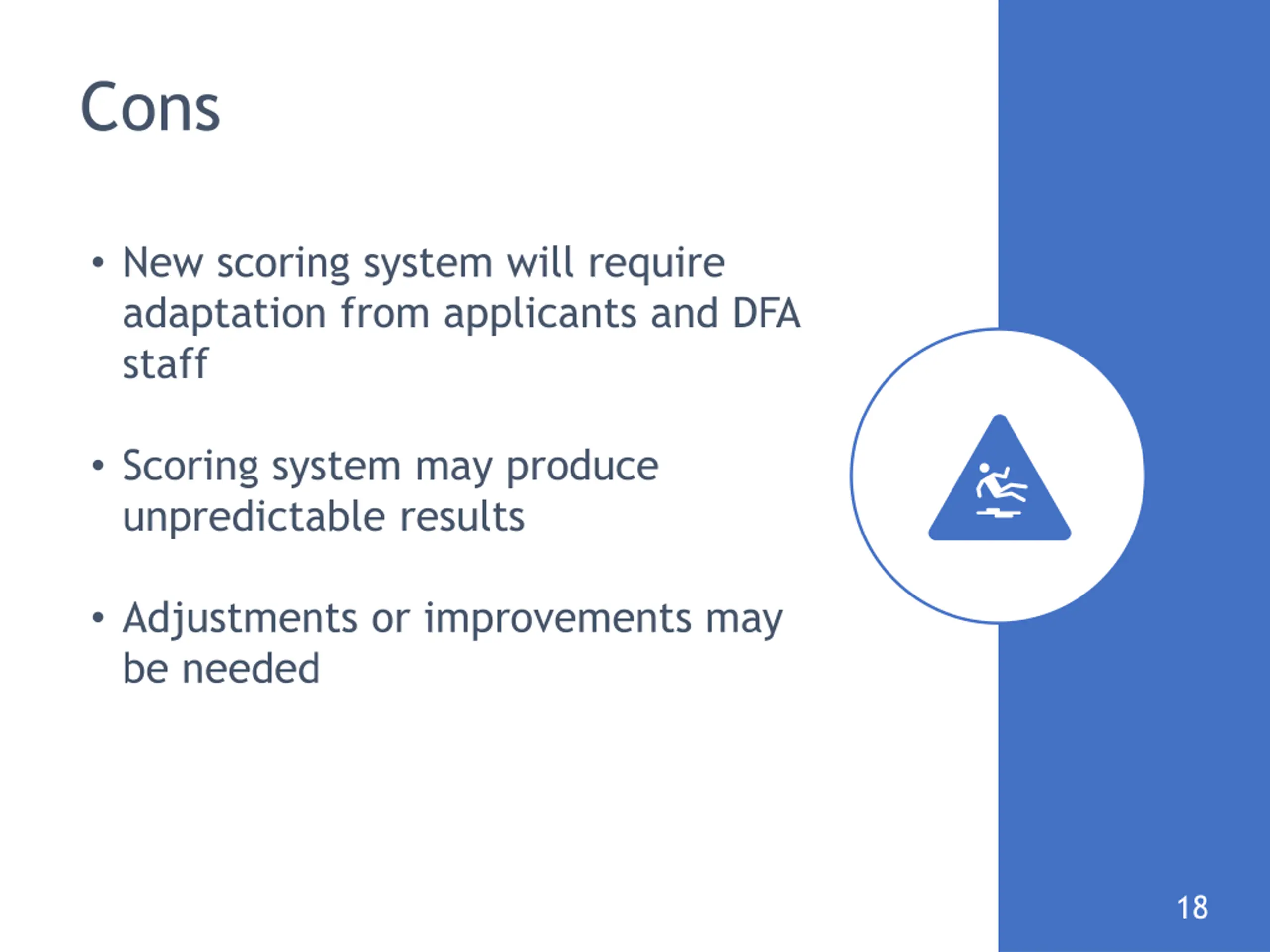 Cons

• New scoring system will require adaptation from applicants and DFA staff

• Scoring system may produce unpredictable results

• Adjustments or improvements may be needed

18